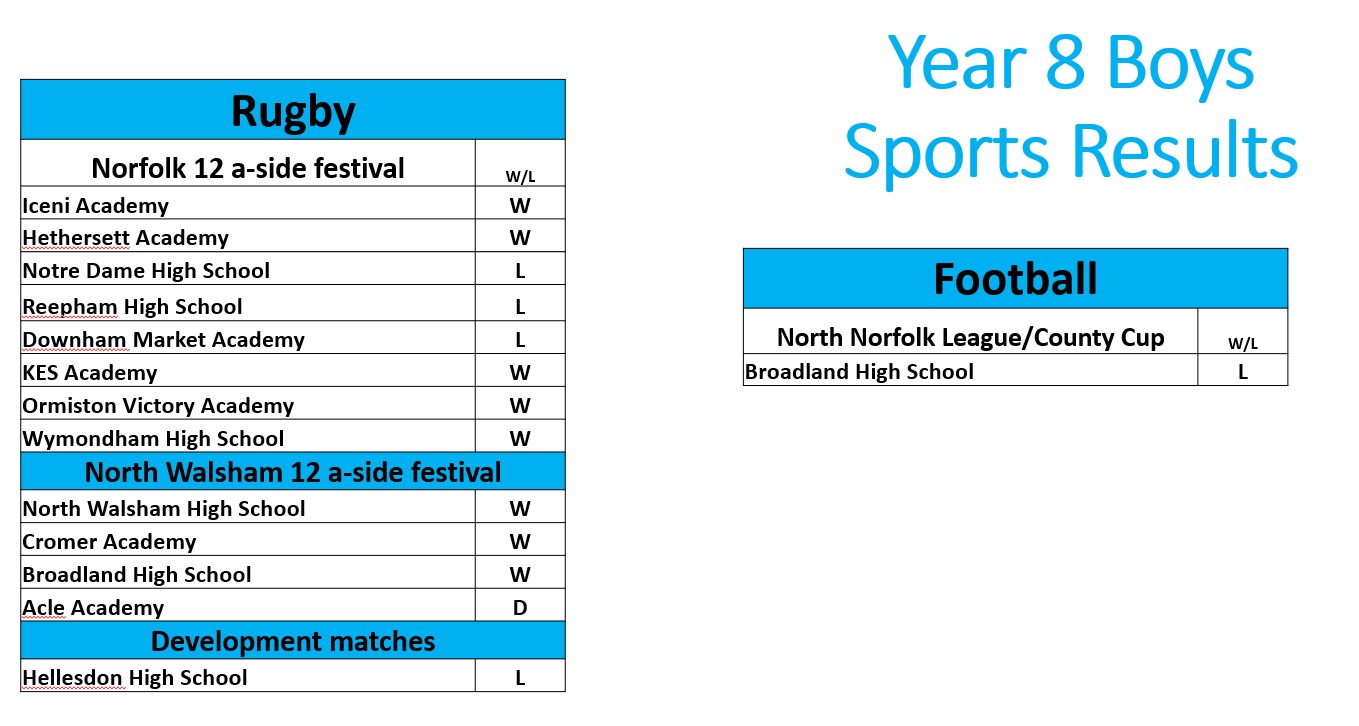 Year 8 Boys Sports Results

| Rugby | |
|---|---|
| Norfolk 12 a-side festival | W/L |
| Iceni Academy | W |
| Hethersett Academy | W |
| Notre Dame High School | L |
| Reepham High School | L |
| Downham Market Academy | L |
| KES Academy | W |
| Ormiston Victory Academy | W |
| Wymondham High School | W |
| North Walsham 12 a-side festival | |
| North Walsham High School | W |
| Cromer Academy | W |
| Broadland High School | W |
| Acle Academy | D |
| Development matches | |
| Hellesdon High School | L |

| Football | |
|---|---|
| North Norfolk League/County Cup | W/L |
| Broadland High School | L |